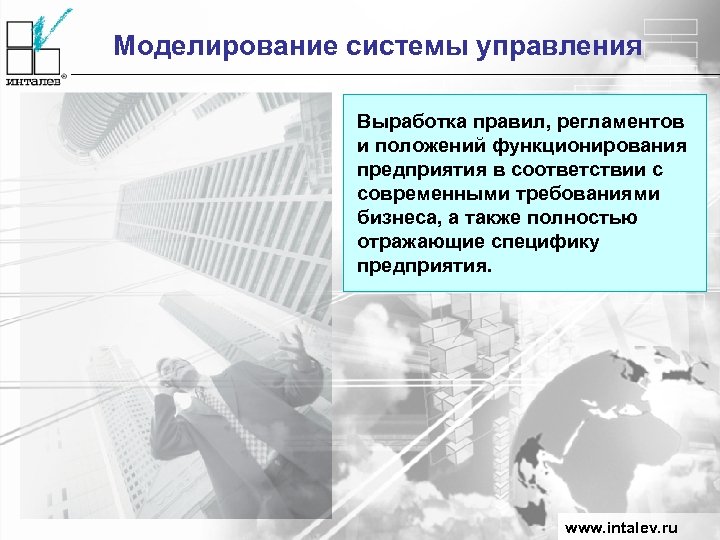 ИНТАЛЕВ®

Моделирование системы управления

Выработка правил, регламентов и положений функционирования предприятия в соответствии с современными требованиями бизнеса, а также полностью отражающие специфику предприятия.

www.intalev.ru